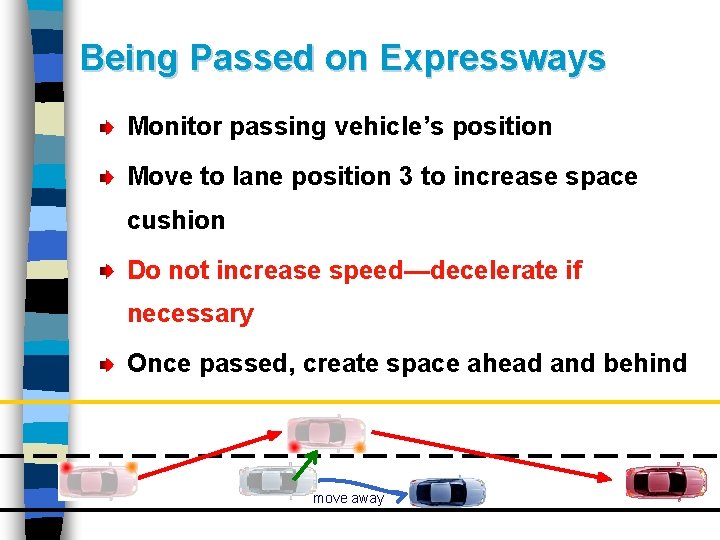 Being Passed on Expressways

Monitor passing vehicle's position

Move to lane position 3 to increase space cushion

Do not increase speed—decelerate if necessary

Once passed, create space ahead and behind

move away